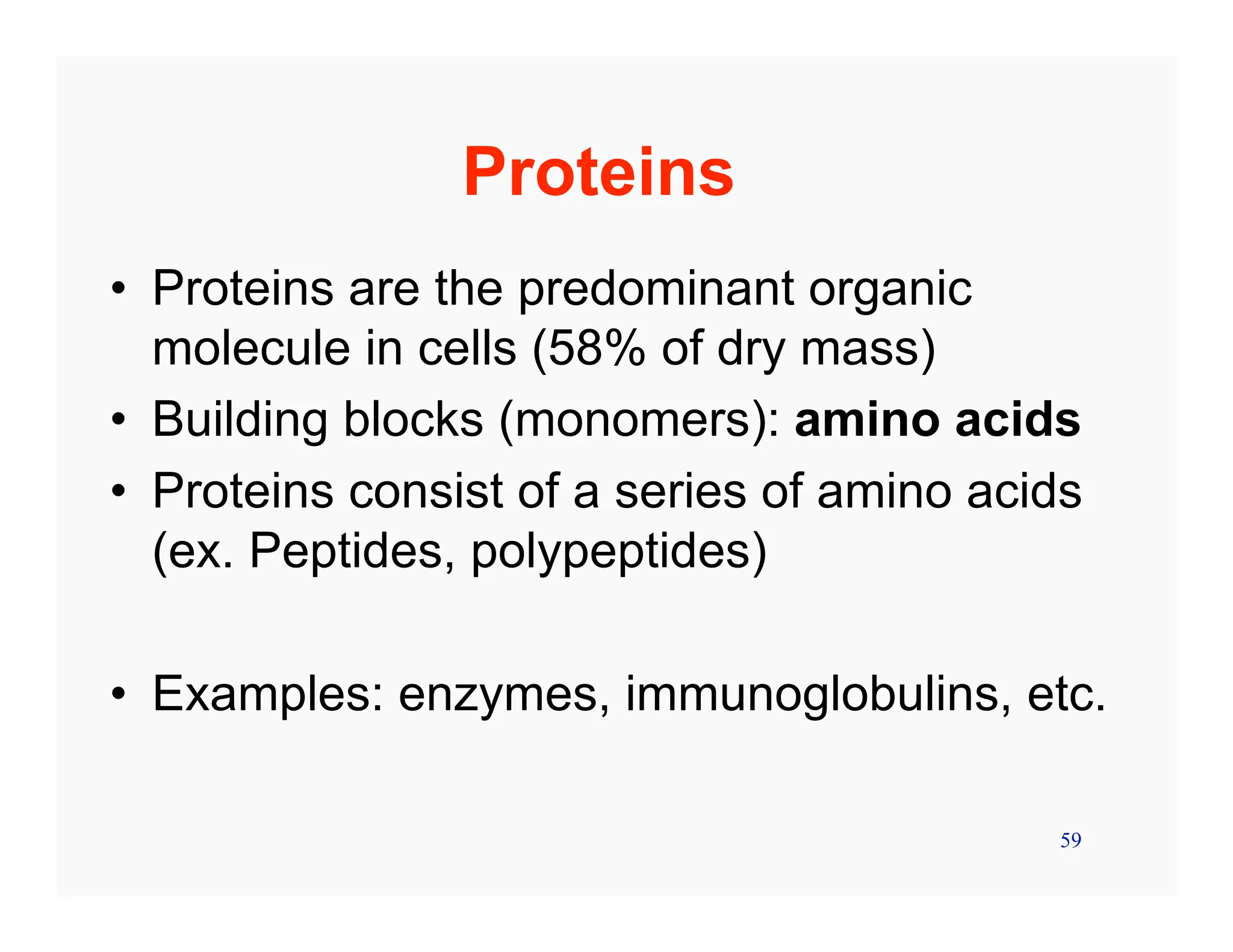 Proteins

• Proteins are the predominant organic molecule in cells (58% of dry mass)
• Building blocks (monomers): amino acids
• Proteins consist of a series of amino acids (ex. Peptides, polypeptides)

• Examples: enzymes, immunoglobulins, etc.

59